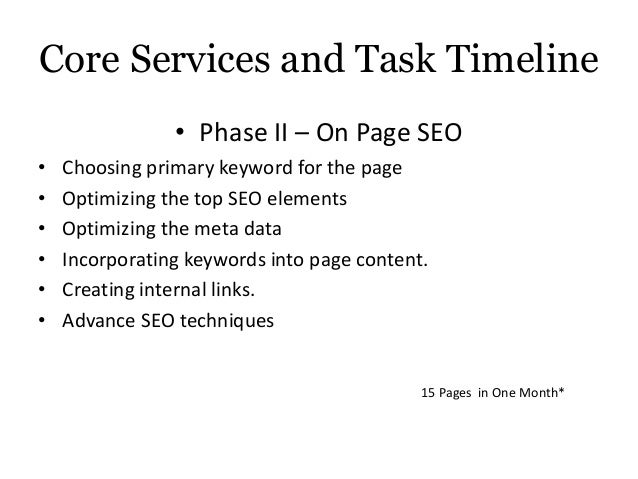 Core Services and Task Timeline

• Phase II – On Page SEO

• Choosing primary keyword for the page
• Optimizing the top SEO elements
• Optimizing the meta data
• Incorporating keywords into page content.
• Creating internal links.
• Advance SEO techniques

15 Pages in One Month*